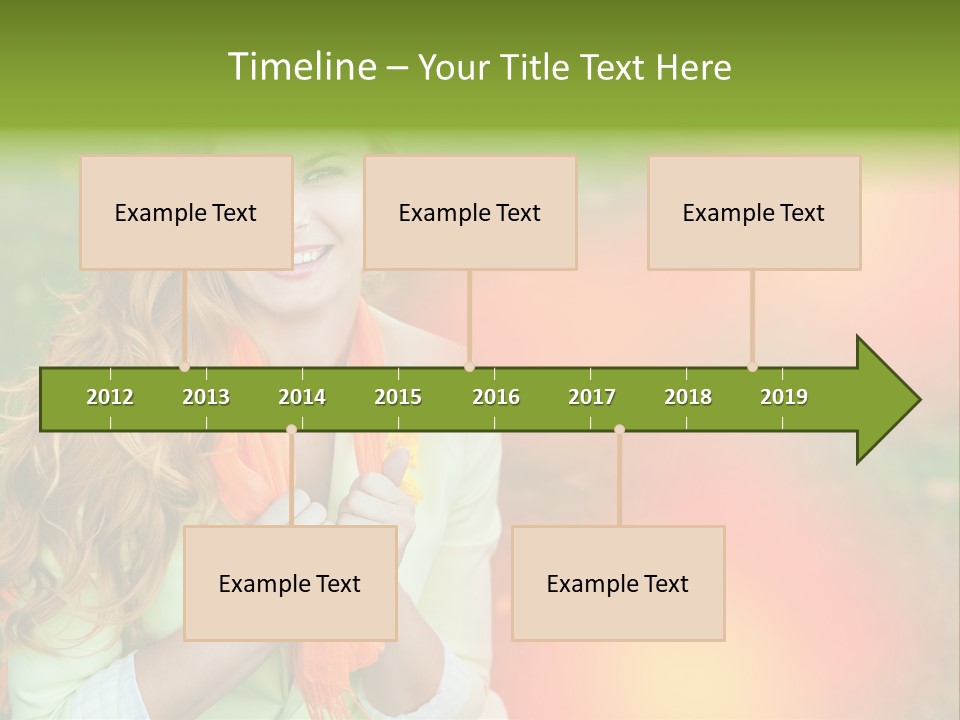 Timeline – Your Title Text Here

Example Text

Example Text

Example Text

2012 2013 2014 2015 2016 2017 2018 2019

Example Text

Example Text